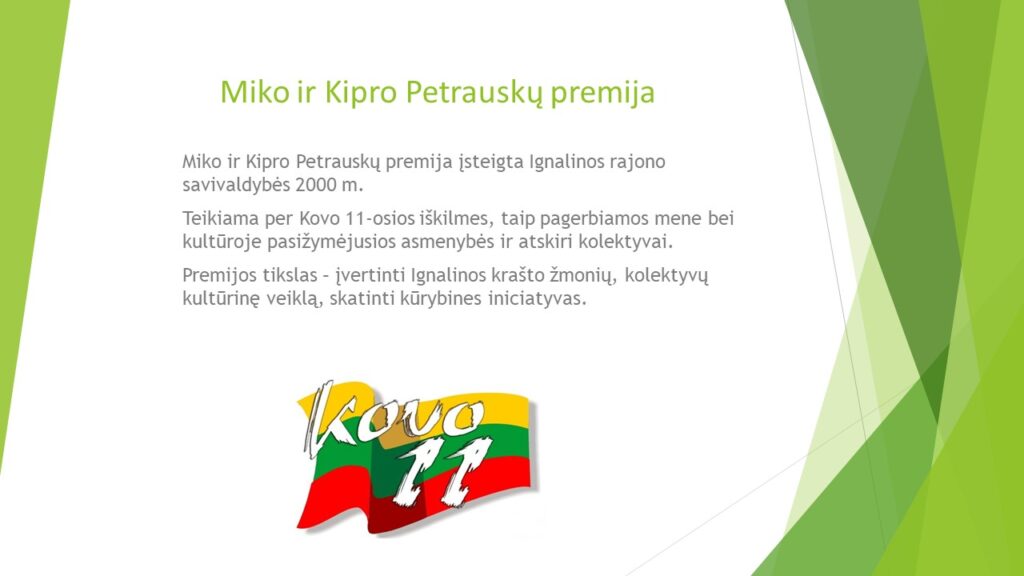 Miko ir Kipro Petrauskų premija

Miko ir Kipro Petrauskų premija įsteigta Ignalinos rajono savivaldybės 2000 m.

Teikiama per Kovo 11-osios iškilmes, taip pagerbiamos mene bei kultūroje pasižymėjusios asmenybės ir atskiri kolektyvai.

Premijos tikslas – įvertinti Ignalinos krašto žmonių, kolektyvų kultūrinę veiklą, skatinti kūrybines iniciatyvas.

Kovo 11